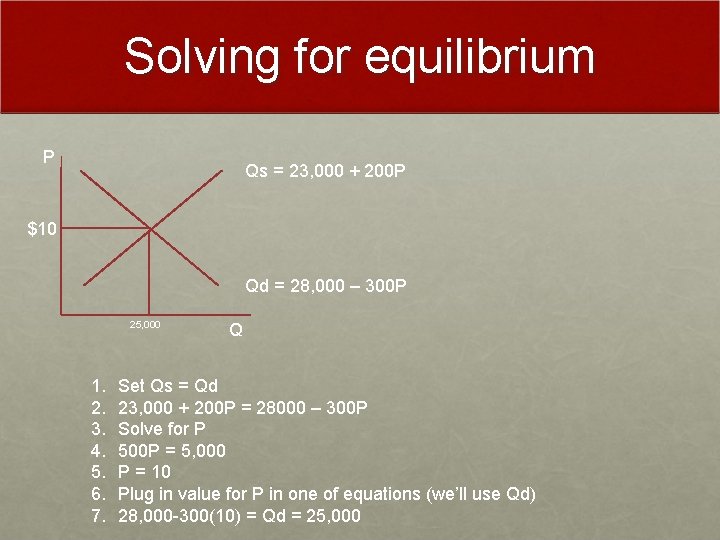 Solving for equilibrium

P

Qs = 23,000 + 200P

$10

Qd = 28,000 – 300P

25,000

Q

1. Set Qs = Qd
2. 23,000 + 200P = 28000 – 300P
3. Solve for P
4. 500P = 5,000
5. P = 10
6. Plug in value for P in one of equations (we'll use Qd)
7. 28,000-300(10) = Qd = 25,000